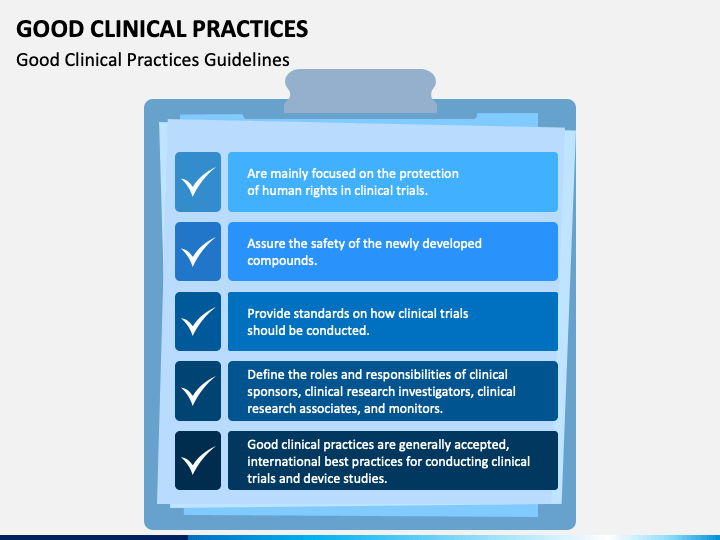 GOOD CLINICAL PRACTICES

Good Clinical Practices Guidelines

Are mainly focused on the protection of human rights in clinical trials.

Assure the safety of the newly developed compounds.

Provide standards on how clinical trials should be conducted.

Define the roles and responsibilities of clinical sponsors, clinical research investigators, clinical research associates, and monitors.

Good clinical practices are generally accepted, international best practices for conducting clinical trials and device studies.